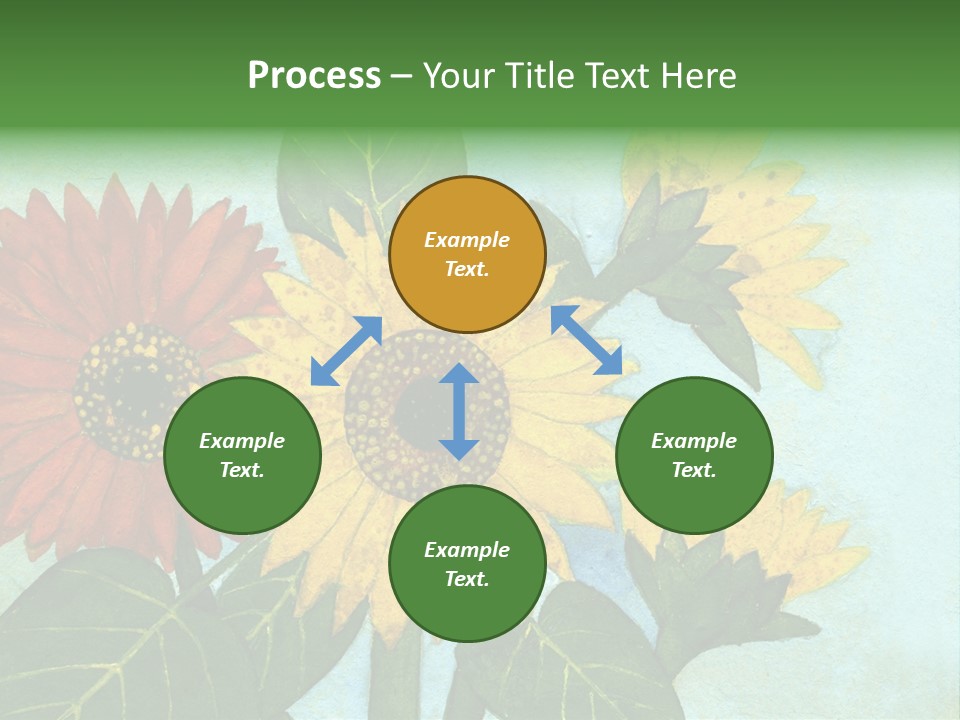 Process – Your Title Text Here

Example Text.

Example Text.

Example Text.

Example Text.